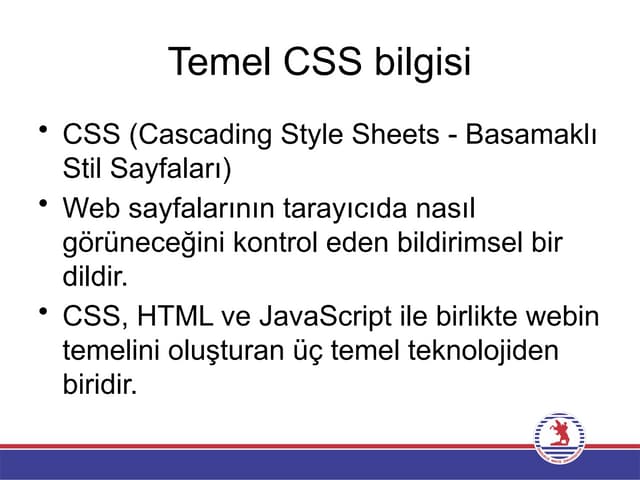 Temel CSS bilgisi

• CSS (Cascading Style Sheets - Basamaklı Stil Sayfaları)

• Web sayfalarının tarayıcıda nasıl görüneceğini kontrol eden bildirimsel bir dildir.

• CSS, HTML ve JavaScript ile birlikte webin temelini oluşturan üç temel teknolojiden biridir.